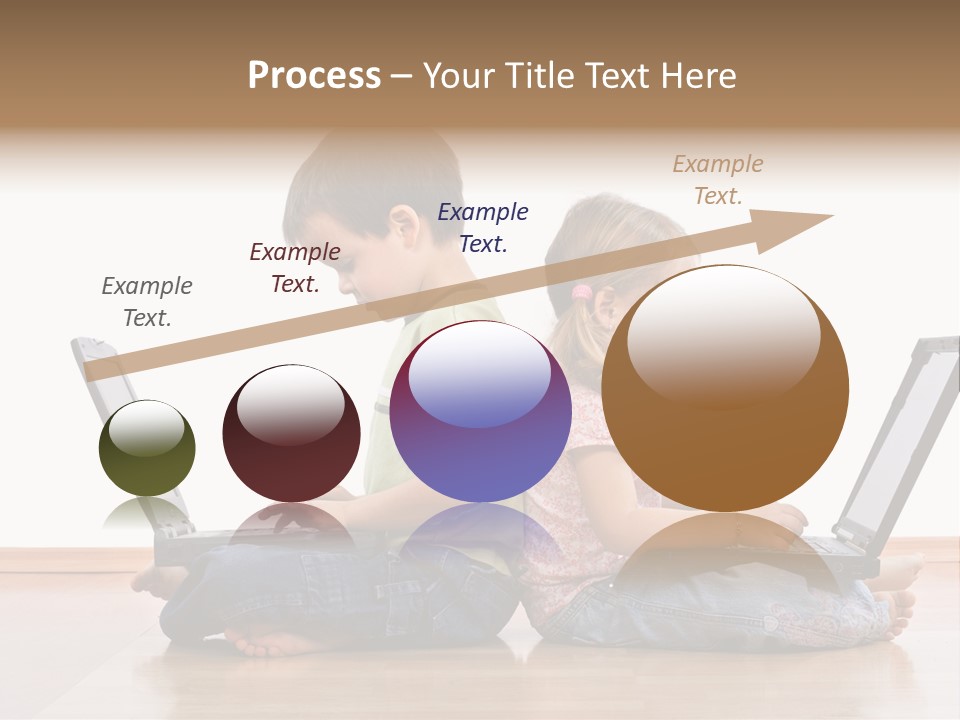 Process – Your Title Text Here

Example Text.

Example Text.

Example Text.

Example Text.